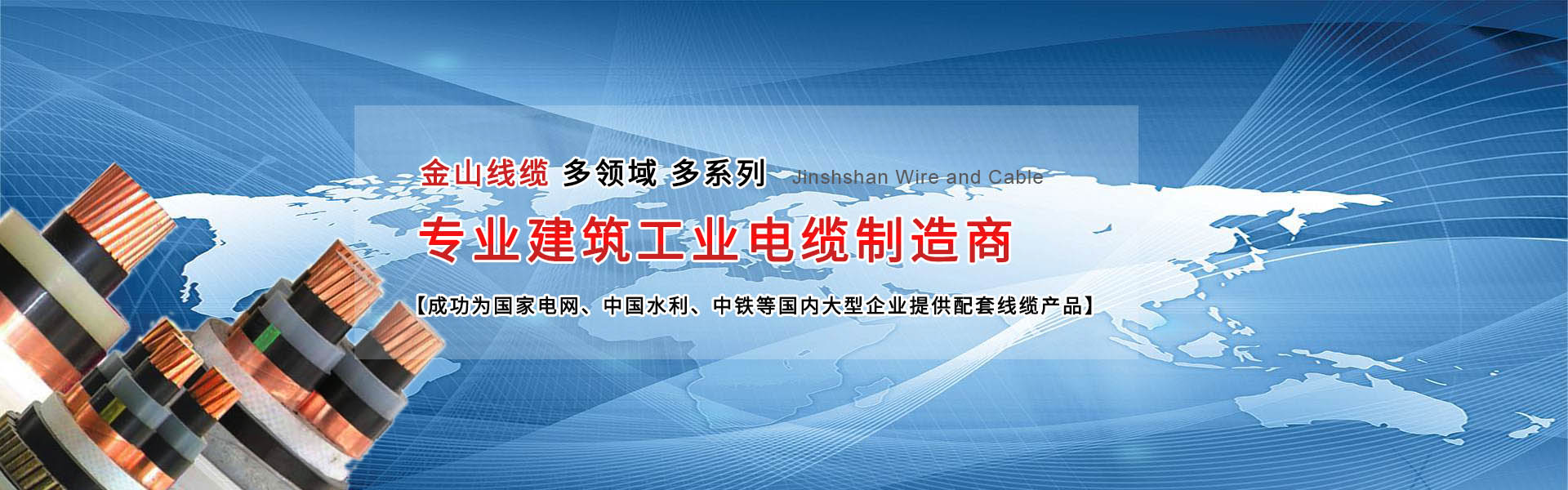 金山线缆 多领域 多系列 Jinshshan Wire and Cable

专业建筑工业电缆制造商

【成功为国家电网、中国水利、中铁等国内大型企业提供配套线缆产品】